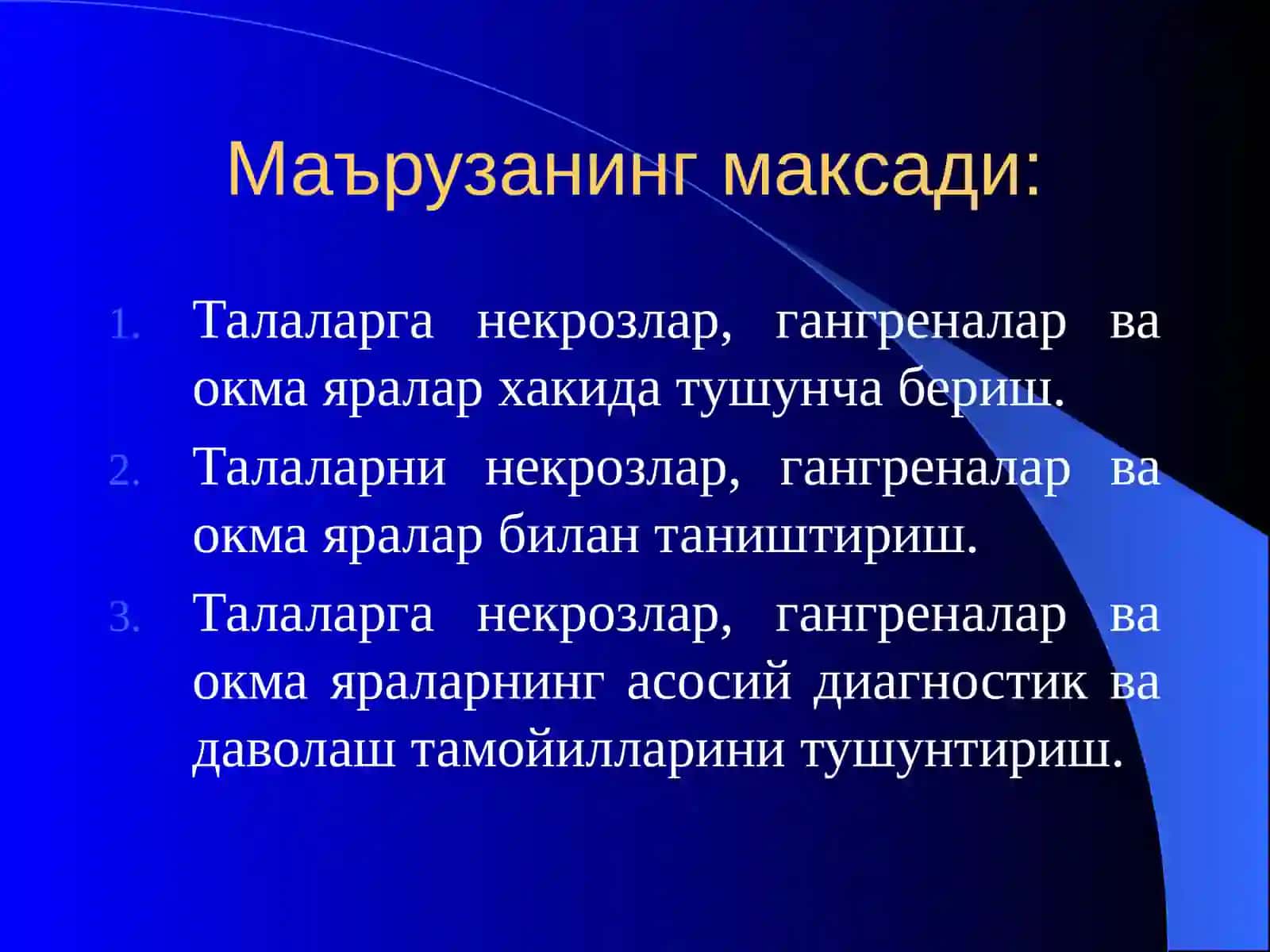 Маърузанинг максади:

1. Талаларга некрозлар, гангреналар ва окма яралар хакида тушунча бериш.
2. Талаларни некрозлар, гангреналар ва окма яралар билан таништириш.
3. Талаларга некрозлар, гангреналар ва окма яраларнинг асосий диагностик ва даволаш тамойилларини тушунтириш.